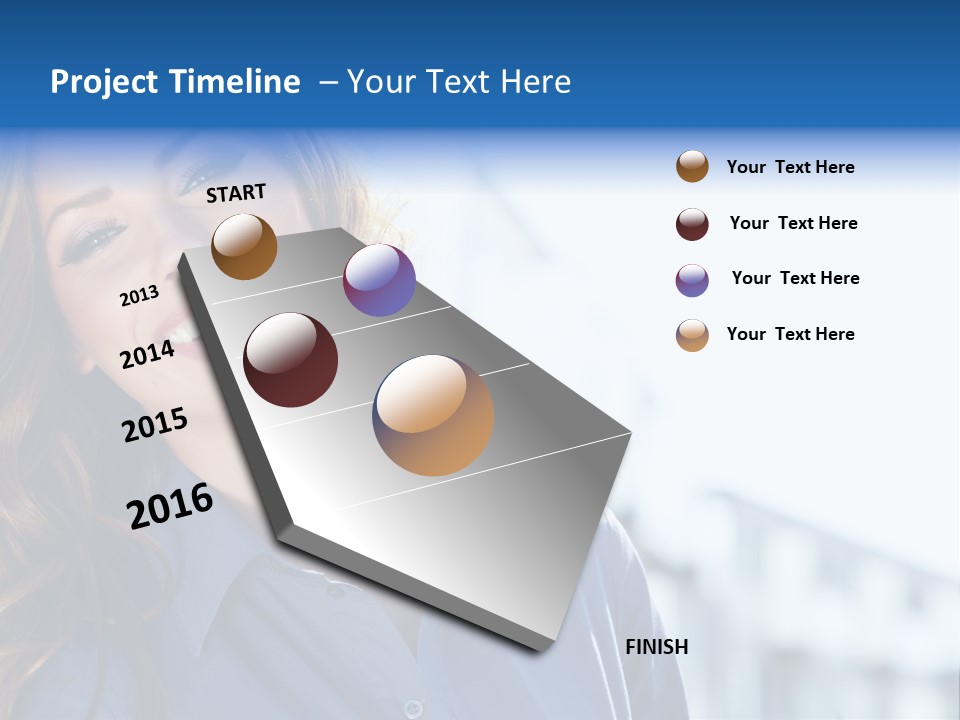 Project Timeline – Your Text Here

START

2013

2014

2015

2016

FINISH

Your Text Here

Your Text Here

Your Text Here

Your Text Here